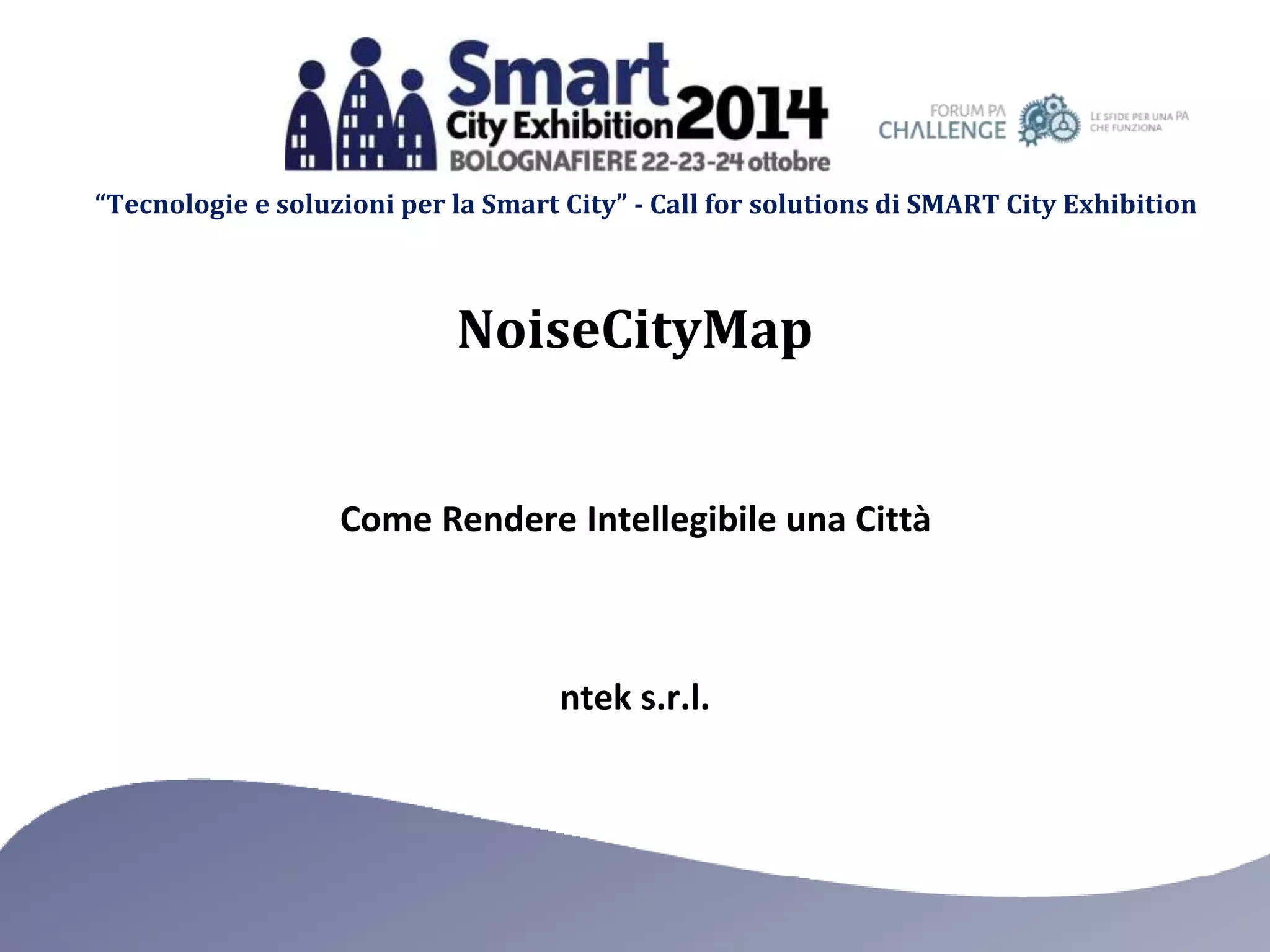 Smart City Exhibition 2014
BOLOGNAFIERE 22-23-24 ottobre

FORUM PA CHALLENGE
LE SFIDE PER UNA PA CHE FUNZIONA

“Tecnologie e soluzioni per la Smart City” - Call for solutions di SMART City Exhibition

NoiseCityMap

Come Rendere Intellegibile una Città

ntek s.r.l.